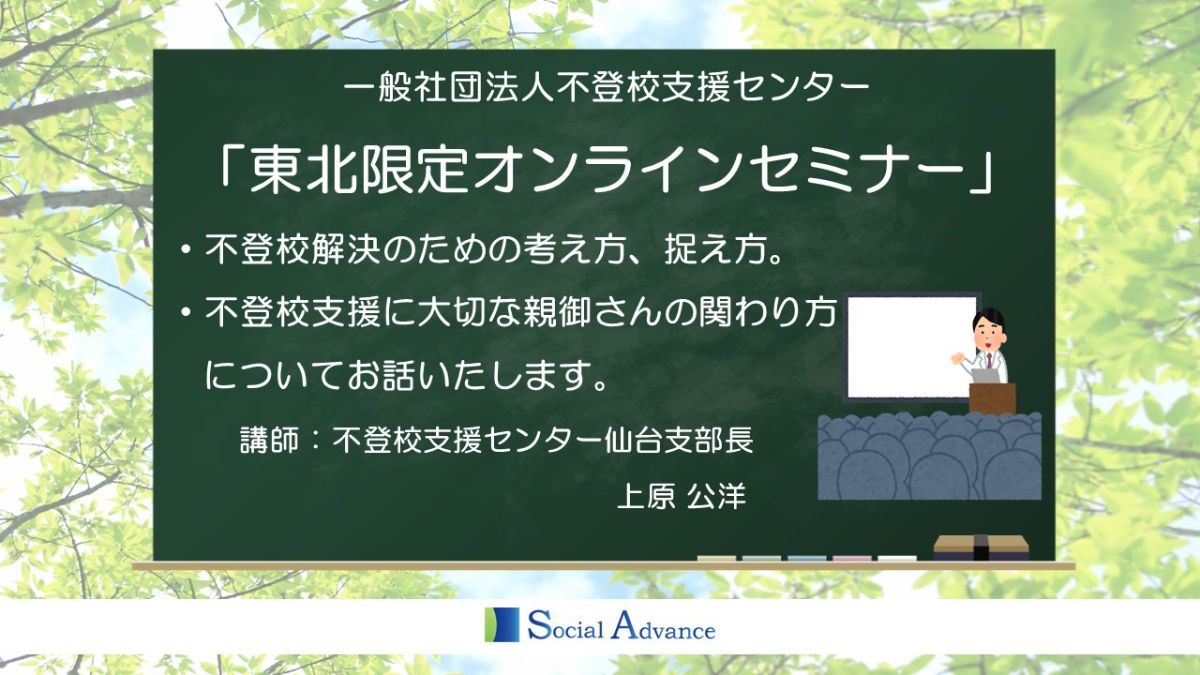 一般社団法人不登校支援センター

「東北限定オンラインセミナー」

・不登校解決のための考え方、捉え方。

・不登校支援に大切な親御さんの関わり方についてお話いたします。

講師：不登校支援センター仙台支部長

上原 公洋

Social Advance